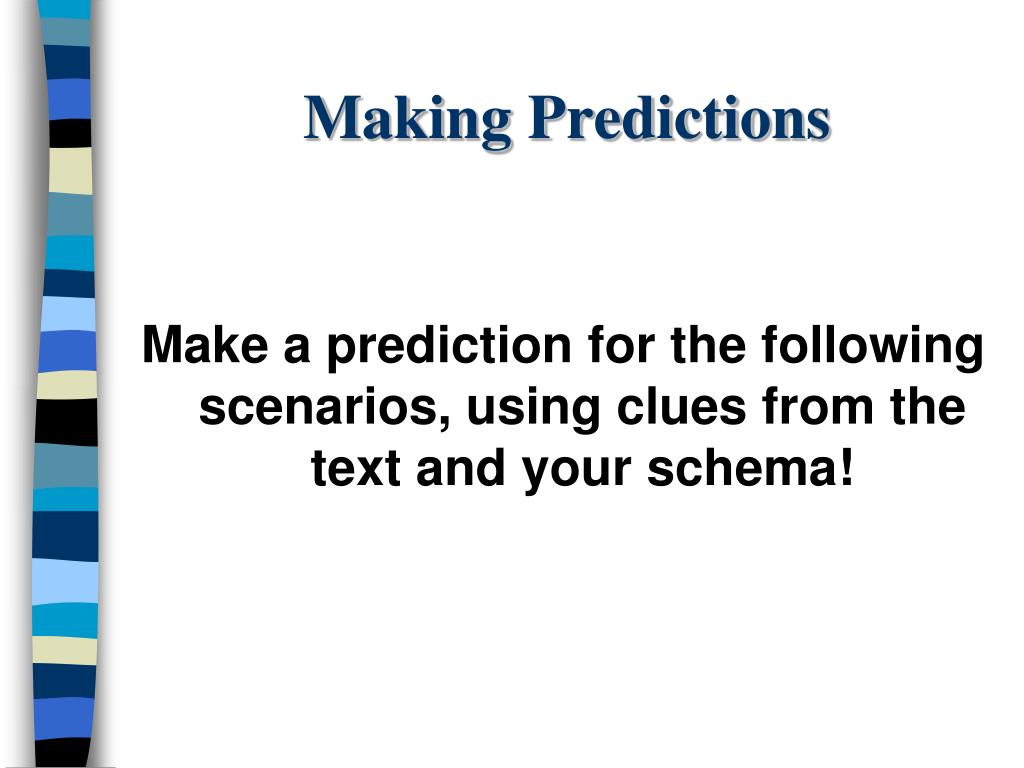 Making Predictions

Make a prediction for the following scenarios, using clues from the text and your schema!